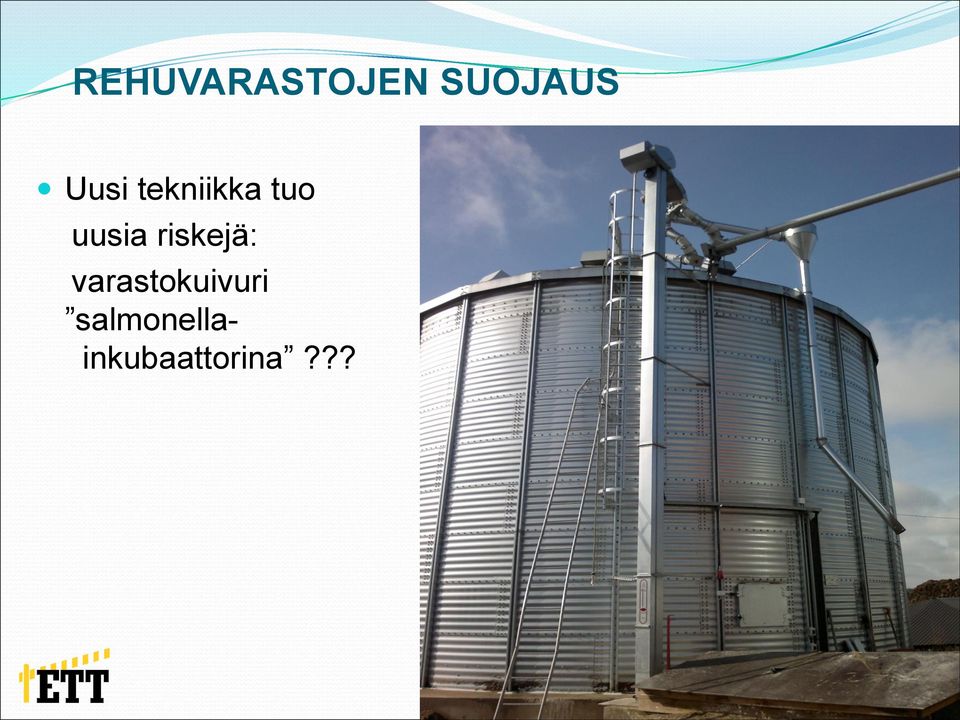 REHUVARASTOJEN SUOJAUS

Uusi tekniikka tuo uusia riskejä: varastokuivuri ”salmonella-inkubaattorina” ???

ETT